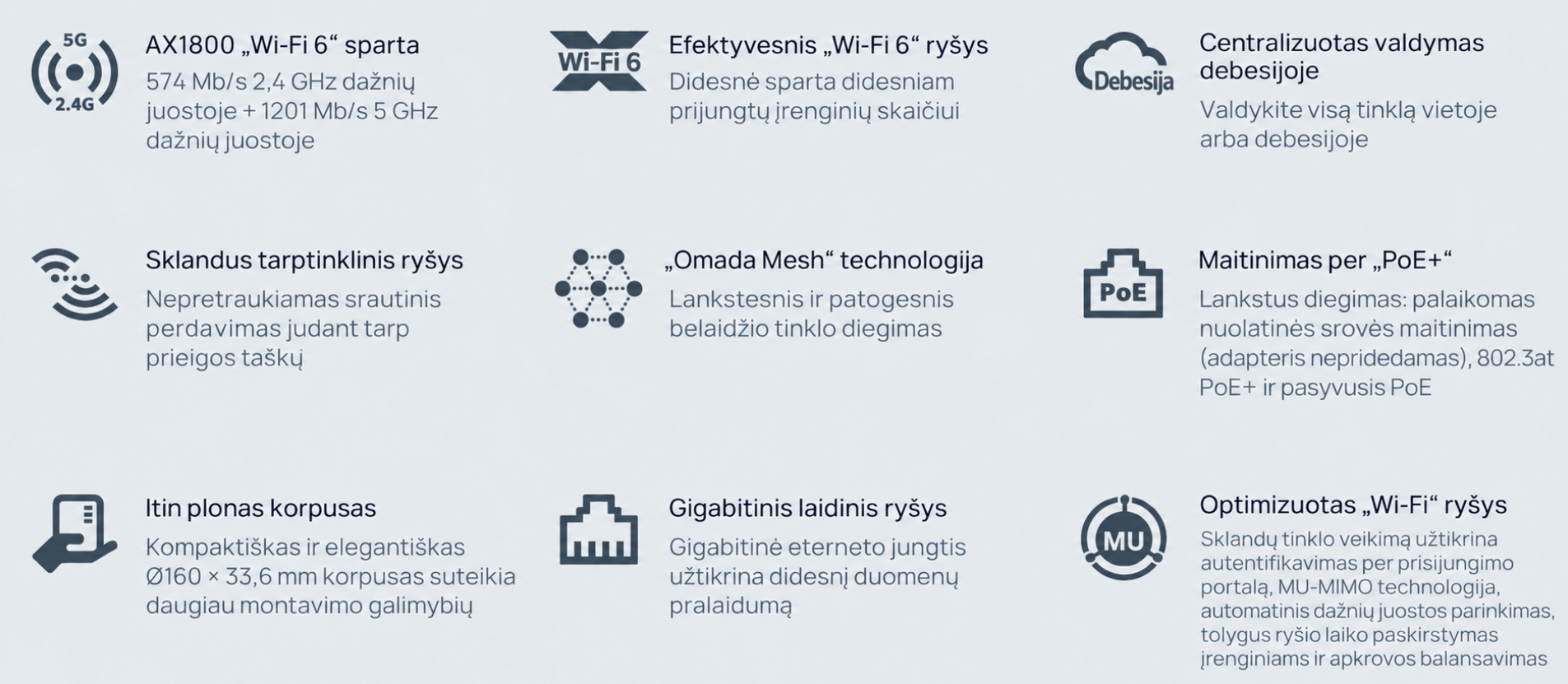 5G
2.4G

AX1800 „Wi-Fi 6“ sparta

574 Mb/s 2,4 GHz dažnių juostoje + 1201 Mb/s 5 GHz dažnių juostoje

Wi-Fi 6

Efektyvesnis „Wi-Fi 6“ ryšys

Didesnė sparta didesniam prijungtų įrenginių skaičiui

Debesija

Centralizuotas valdymas debesijoje

Valdykite visą tinklą vietoje arba debesijoje

Sklandus tarptinklinis ryšys

Nepretraukiamas srautinis perdavimas judant tarp prieigos taškų

„Omada Mesh“ technologija

Lankstesnis ir patogesnis belaidžio tinklo diegimas

PoE

Maitinimas per „PoE+“

Lankstus diegimas: palaikomas nuolatinės srovės maitinimas (adapteris nepridedamas), 802.3at PoE+ ir pasyvusis PoE

Itin plonas korpusas

Kompaktiškas ir elegantiškas Ø160 × 33,6 mm korpusas suteikia daugiau montavimo galimybių

Gigabitinis laidinis ryšys

Gigabitinė eterneto jungtis užtikrina didesnį duomenų pralaidumą

MU

Optimizuotas „Wi-Fi“ ryšys

Sklandų tinklo veikimą užtikrina autentifikavimas per prisijungimo portalą, MU-MIMO technologija, automatinis dažnių juostos parinkimas, tolygus ryšio laiko paskirstymas įrenginiams ir apkrovos balansavimas